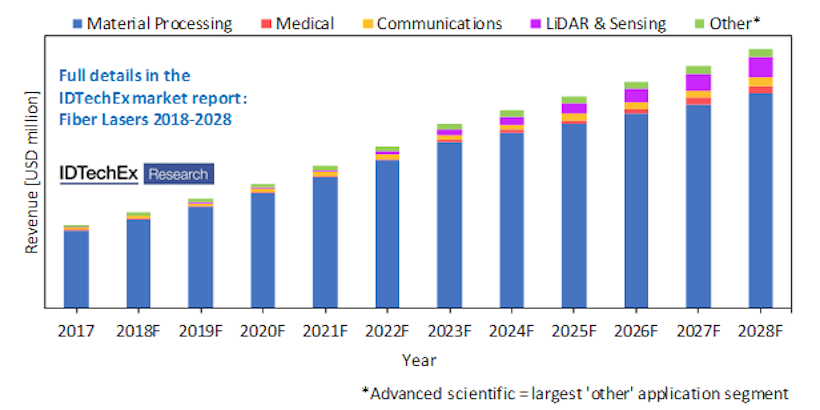 Material Processing Medical Communications LiDAR & Sensing Other*

Full details in the IDTechEx market report: Fiber Lasers 2018-2028

IDTechEx Research

Revenue [USD million]

2017 2018F 2019F 2020F 2021F 2022F 2023F 2024F 2025F 2026F 2027F 2028F

Year

*Advanced scientific = largest 'other' application segment